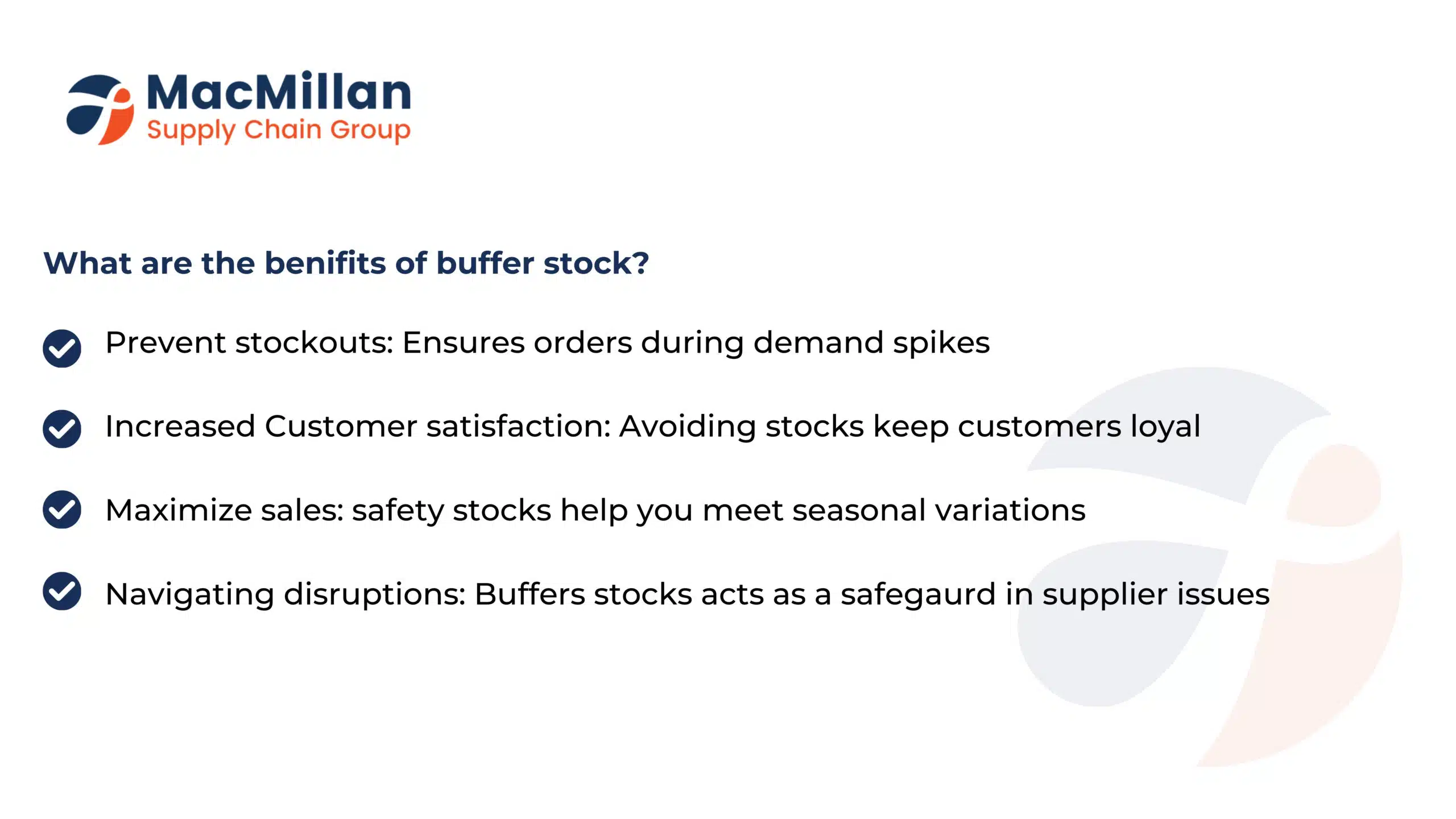 MacMillan
Supply Chain Group

What are the benifits of buffer stock?

Prevent stockouts: Ensures orders during demand spikes

Increased Customer satisfaction: Avoiding stocks keep customers loyal

Maximize sales: safety stocks help you meet seasonal variations

Navigating disruptions: Buffers stocks acts as a safegaurd in supplier issues